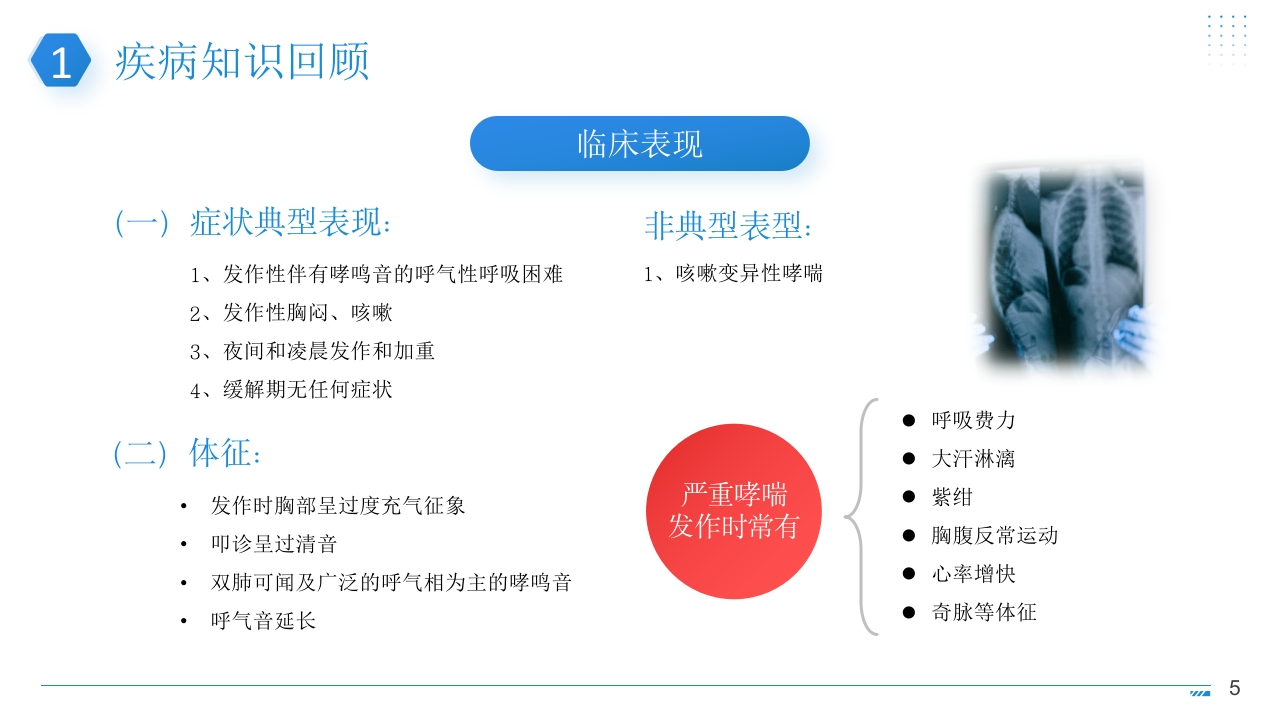 1 疾病知识回顾

临床表现

（一）症状典型表现：

1、发作性伴有哮鸣音的呼气性呼吸困难
2、发作性胸闷、咳嗽
3、夜间和凌晨发作和加重
4、缓解期无任何症状

（二）体征：

• 发作时胸部呈过度充气征象
• 叩诊呈过清音
• 双肺可闻及广泛的呼气相为主的哮鸣音
• 呼气音延长

非典型表型：

1、咳嗽变异性哮喘

严重哮喘发作时常有

● 呼吸费力
● 大汗淋漓
● 紫绀
● 胸腹反常运动
● 心率增快
● 奇脉等体征

5